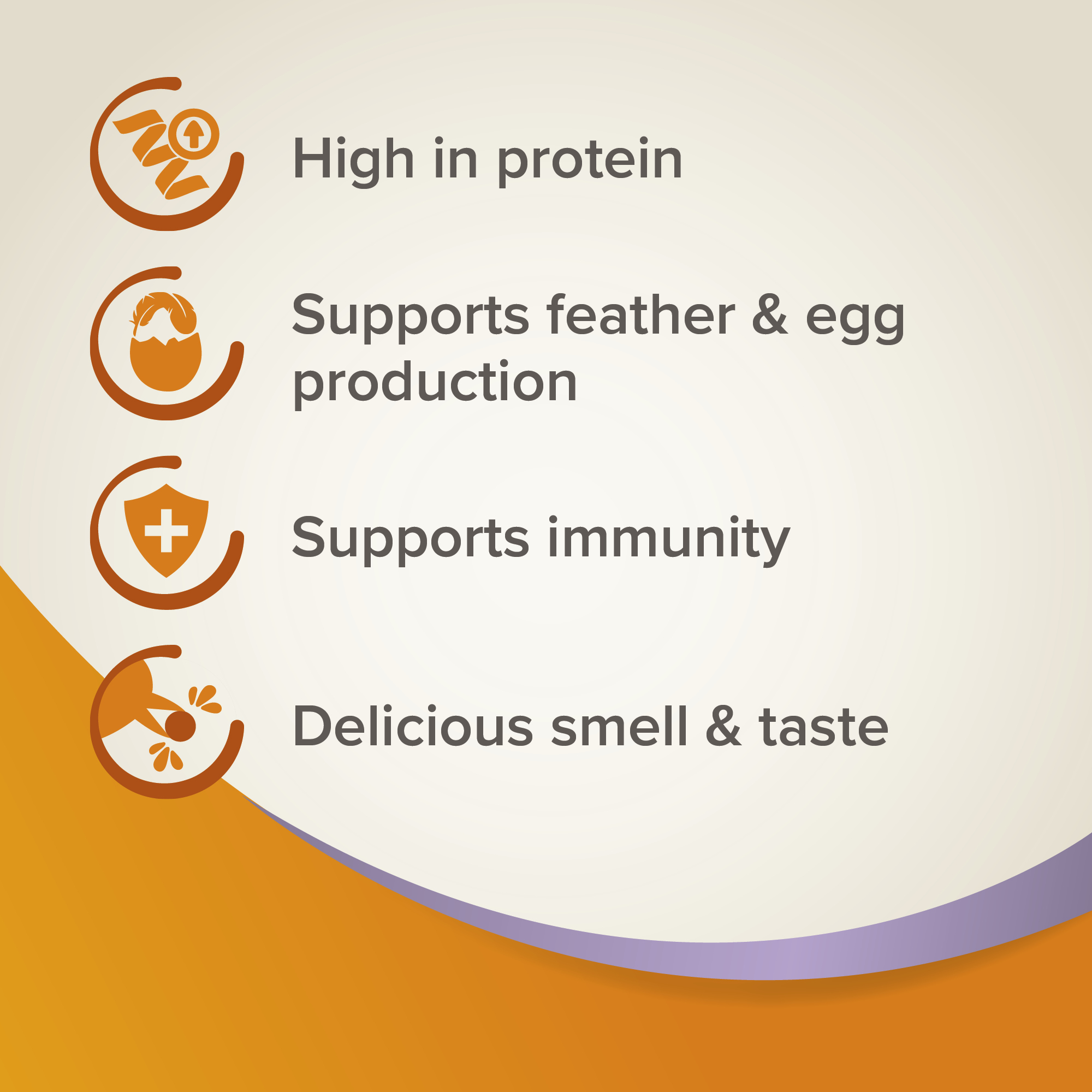 High in protein

Supports feather & egg production

Supports immunity

Delicious smell & taste